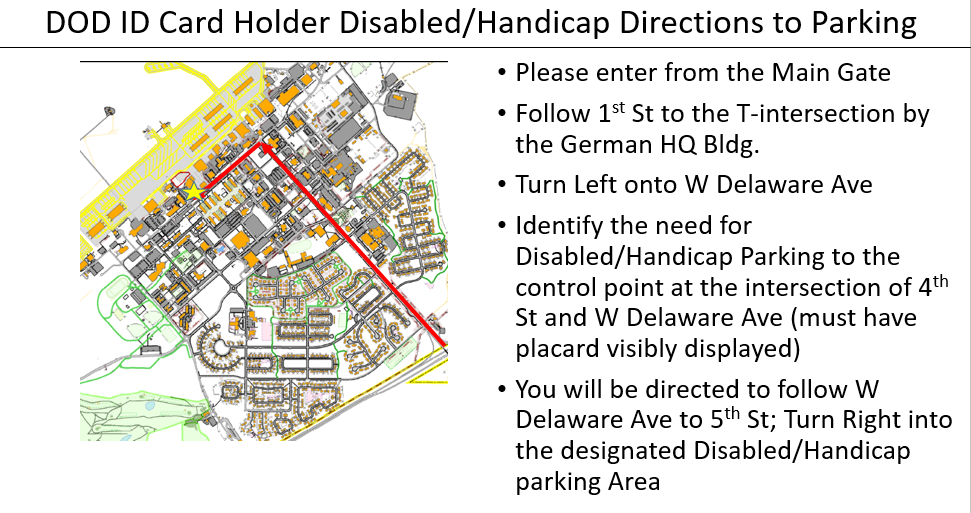 DOD ID Card Holder Disabled/Handicap Directions to Parking

• Please enter from the Main Gate
• Follow 1$^{st}$ St to the T-intersection by the German HQ Bldg.
• Turn Left onto W Delaware Ave
• Identify the need for Disabled/Handicap Parking to the control point at the intersection of 4$^{th}$ St and W Delaware Ave (must have placard visibly displayed)
• You will be directed to follow W Delaware Ave to 5$^{th}$ St; Turn Right into the designated Disabled/Handicap parking Area